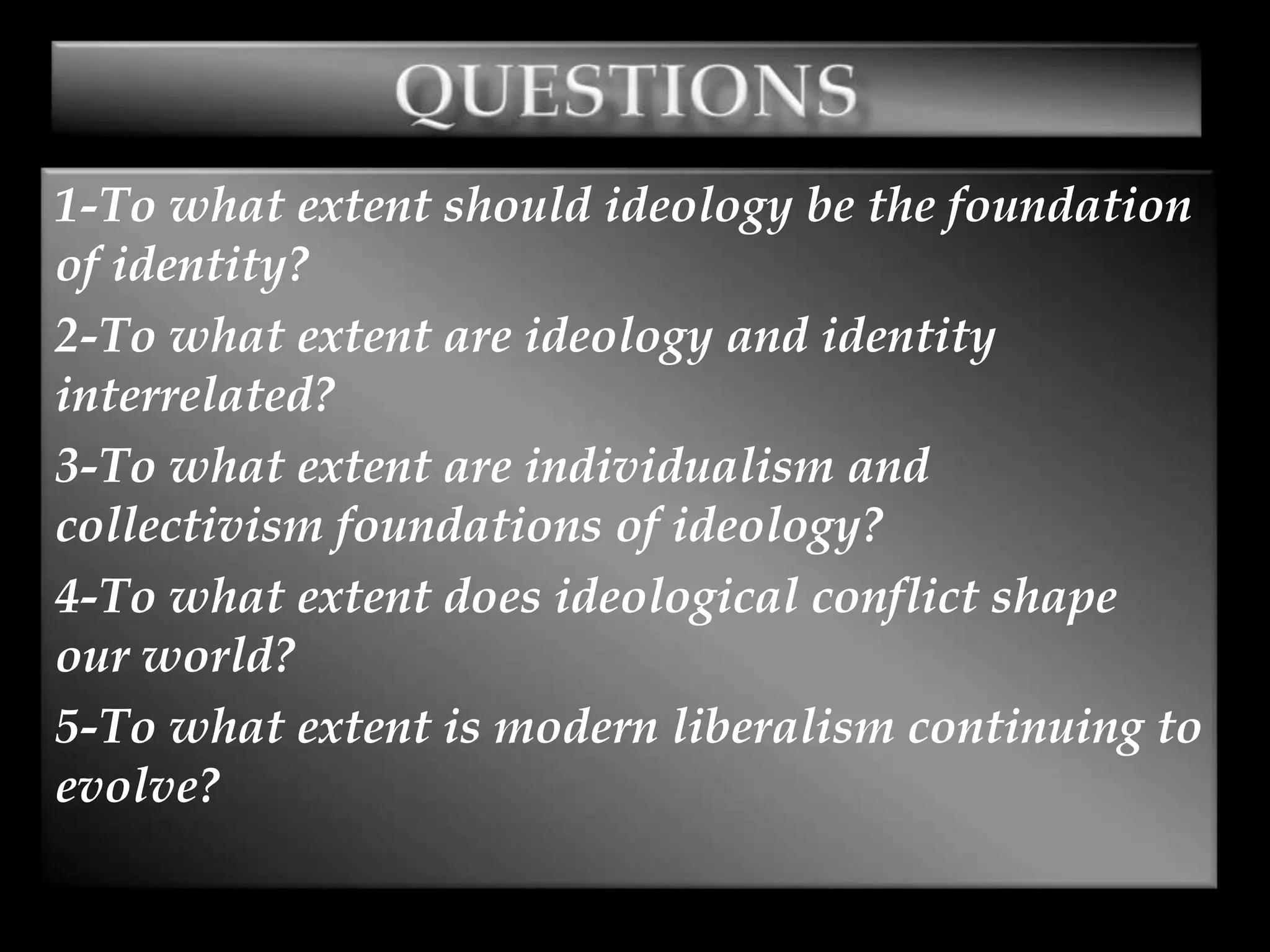 QUESTIONS

1-To what extent should ideology be the foundation of identity?

2-To what extent are ideology and identity interrelated?

3-To what extent are individualism and collectivism foundations of ideology?

4-To what extent does ideological conflict shape our world?

5-To what extent is modern liberalism continuing to evolve?